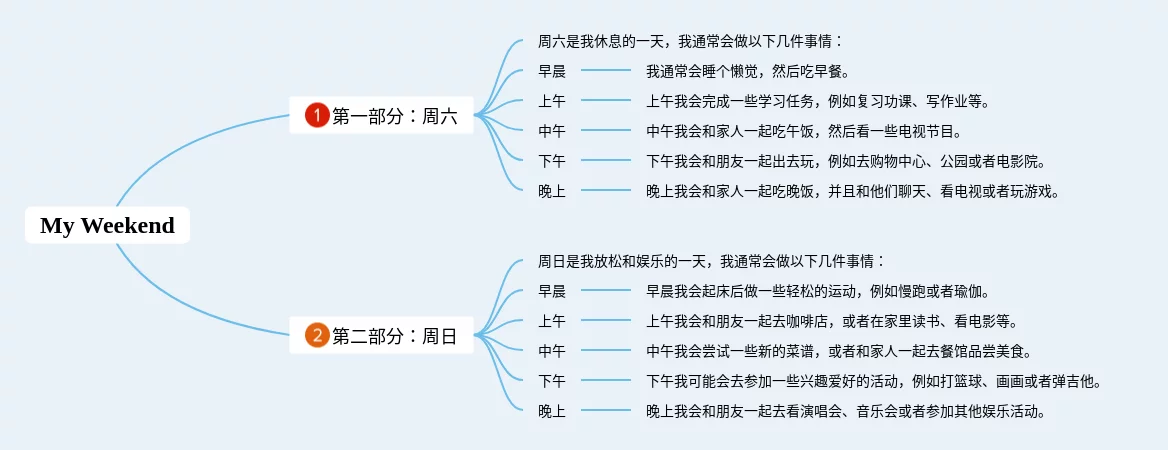 My Weekend

1 第一部分：周六

周六是我休息的一天，我通常会做以下几件事情：

早晨 我通常会睡个懒觉，然后吃早餐。

上午 上午我会完成一些学习任务，例如复习功课、写作业等。

中午 中午我会和家人一起吃午饭，然后看一些电视节目。

下午 下午我会和朋友一起出去玩，例如去购物中心、公园或者电影院。

晚上 晚上我会和家人一起吃晚饭，并且和他们聊天、看电视或者玩游戏。

2 第二部分：周日

周日是我放松和娱乐的一天，我通常会做以下几件事情：

早晨 早晨我会起床后做一些轻松的运动，例如慢跑或者瑜伽。

上午 上午我会和朋友一起去咖啡店，或者在家里读书、看电影等。

中午 中午我会尝试一些新的菜谱，或者和家人一起去餐馆品尝美食。

下午 下午我可能会去参加一些兴趣爱好的活动，例如打篮球、画画或者弹吉他。

晚上 晚上我会和朋友一起去看演唱会、音乐会或者参加其他娱乐活动。